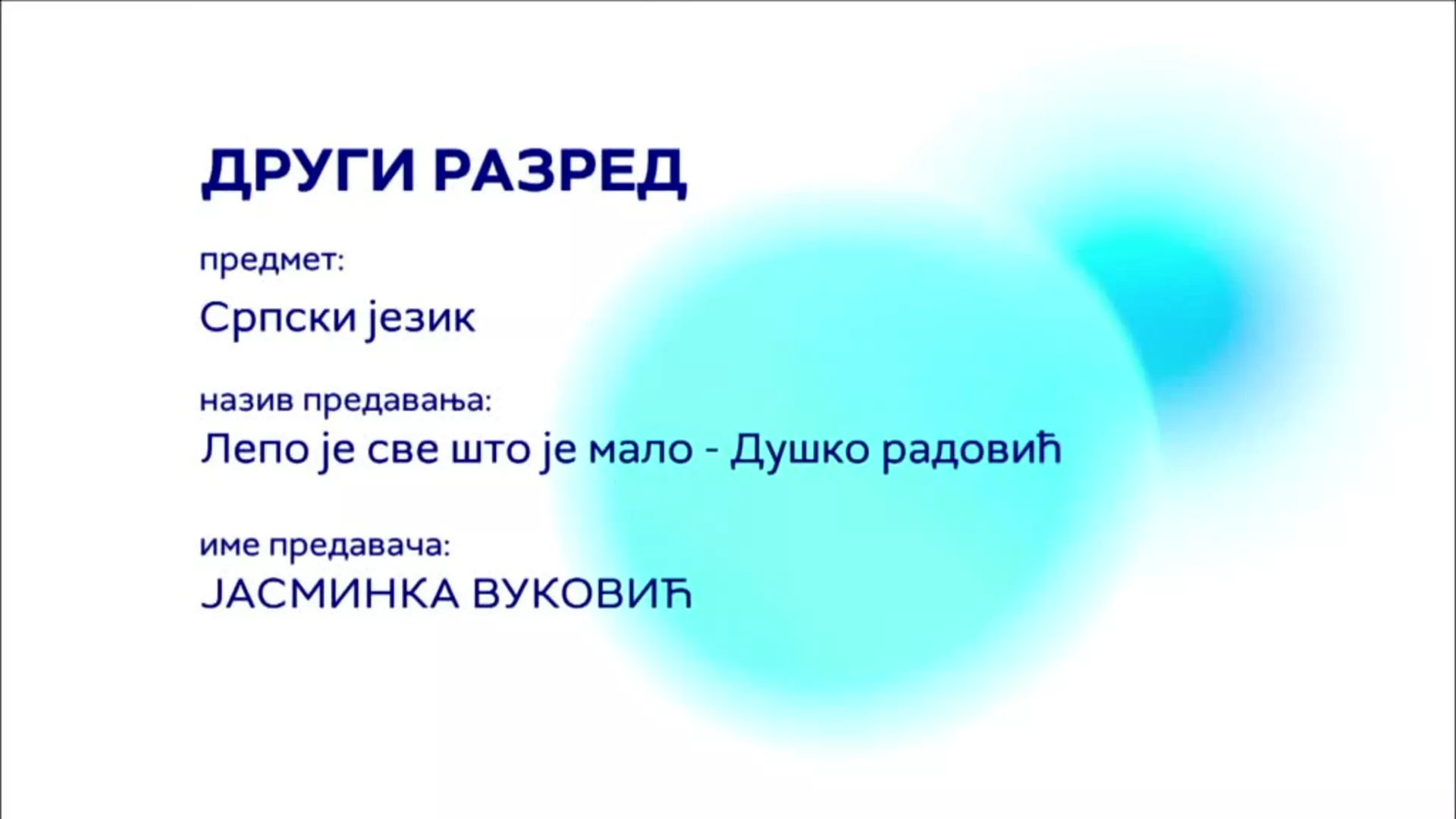 ДРУГИ РАЗРЕД

предмет:

Српски језик

назив предавања:

Лепо је све што је мало - Душко радовић

име предавача:

ЈАСМИНКА ВУКОВИЋ